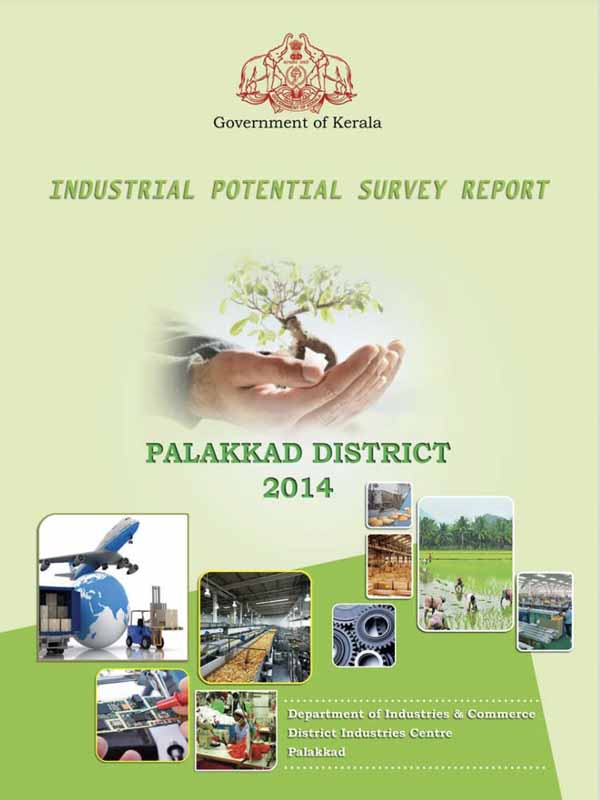 Government of Kerala

INDUSTRIAL POTENTIAL SURVEY REPORT

PALAKKAD DISTRICT
2014

Department of Industries & Commerce
District Industries Centre
Palakkad